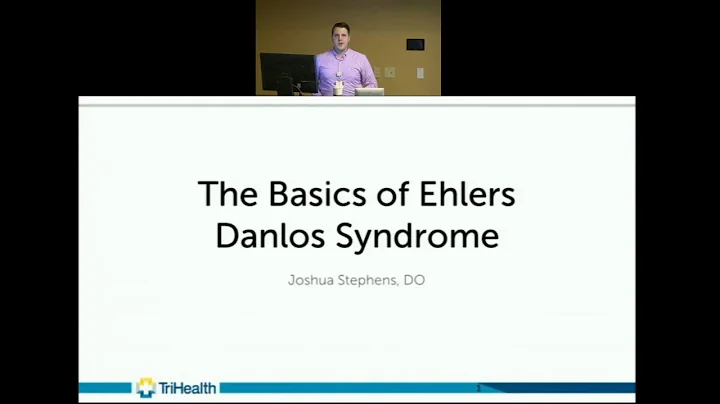 The Basics of Ehlers Danlos Syndrome

Joshua Stephens, DO

TriHealth

1